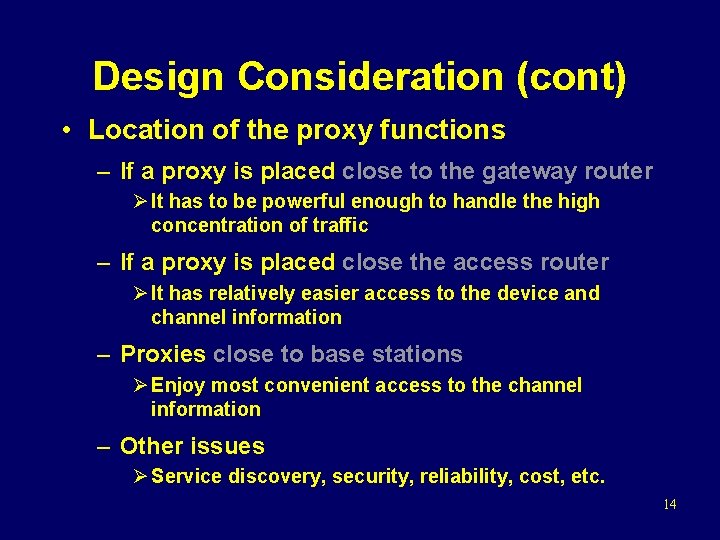 Design Consideration (cont)

• Location of the proxy functions

– If a proxy is placed close to the gateway router

➢ It has to be powerful enough to handle the high concentration of traffic

– If a proxy is placed close the access router

➢ It has relatively easier access to the device and channel information

– Proxies close to base stations

➢ Enjoy most convenient access to the channel information

– Other issues

➢ Service discovery, security, reliability, cost, etc.

14